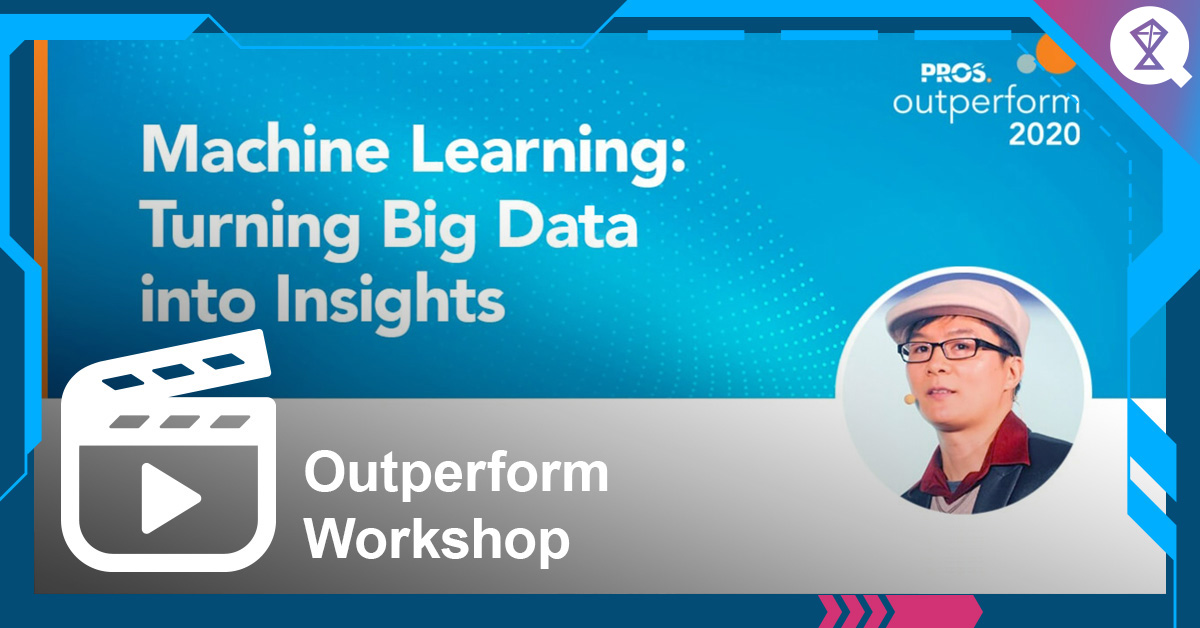 PROS.
outperform
2020

Machine Learning: Turning Big Data into Insights

Outperform Workshop